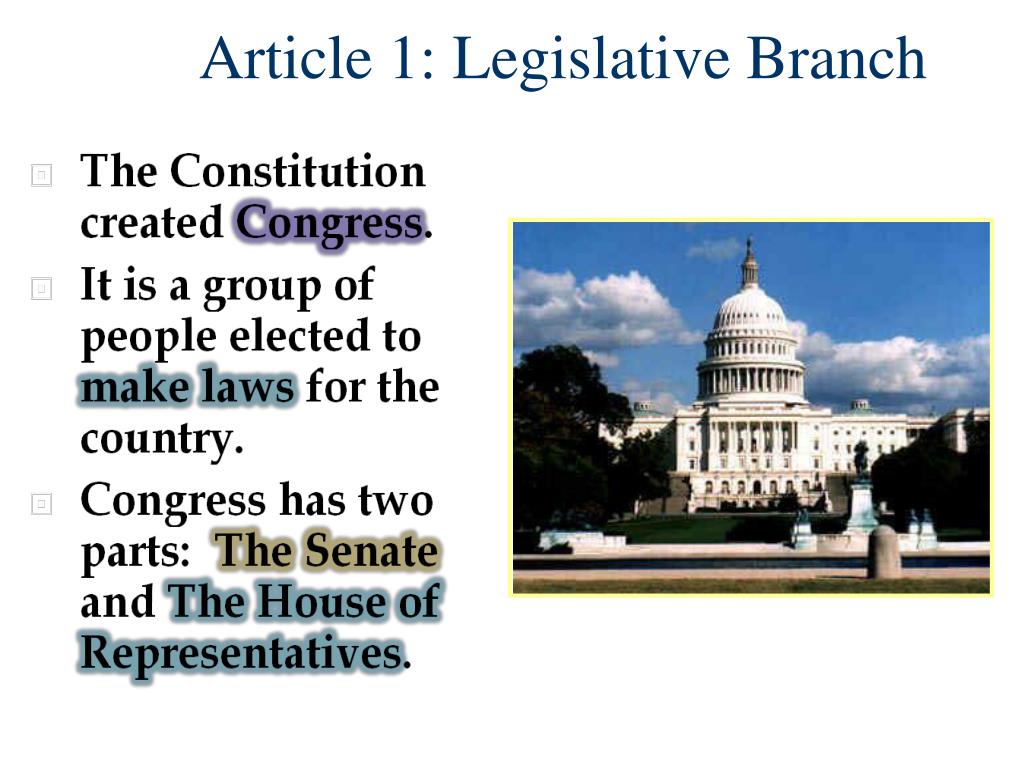 Article 1: Legislative Branch

The Constitution created Congress.

It is a group of people elected to make laws for the country.

Congress has two parts: The Senate and The House of Representatives.